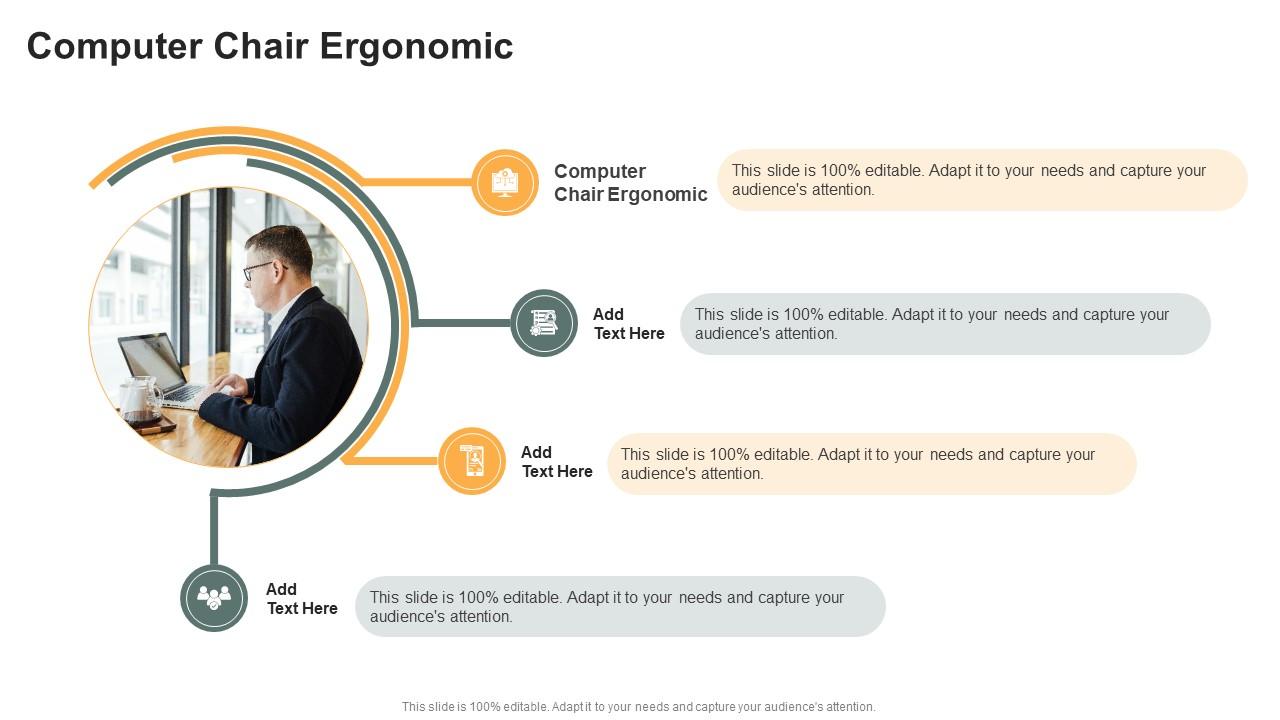 Computer Chair Ergonomic

Computer Chair Ergonomic

This slide is 100% editable. Adapt it to your needs and capture your audience's attention.

Add Text Here

This slide is 100% editable. Adapt it to your needs and capture your audience's attention.

Add Text Here

This slide is 100% editable. Adapt it to your needs and capture your audience's attention.

Add Text Here

This slide is 100% editable. Adapt it to your needs and capture your audience's attention.

This slide is 100% editable. Adapt it to your needs and capture your audience's attention.